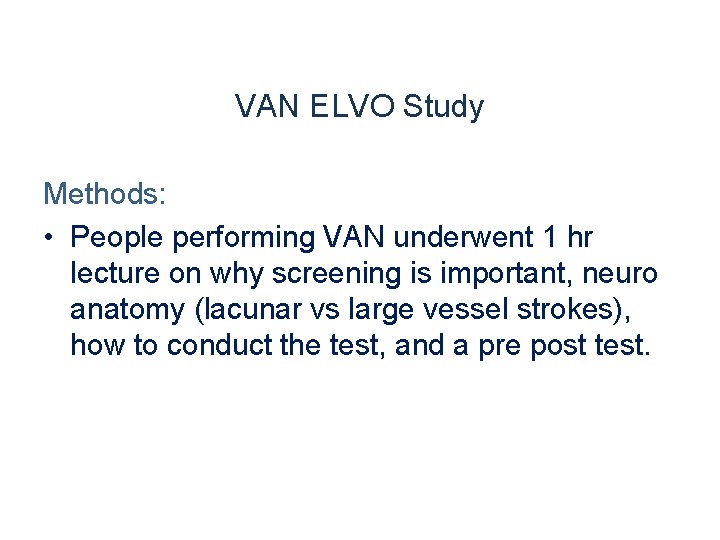 VAN ELVO Study

Methods:

• People performing VAN underwent 1 hr lecture on why screening is important, neuro anatomy (lacunar vs large vessel strokes), how to conduct the test, and a pre post test.